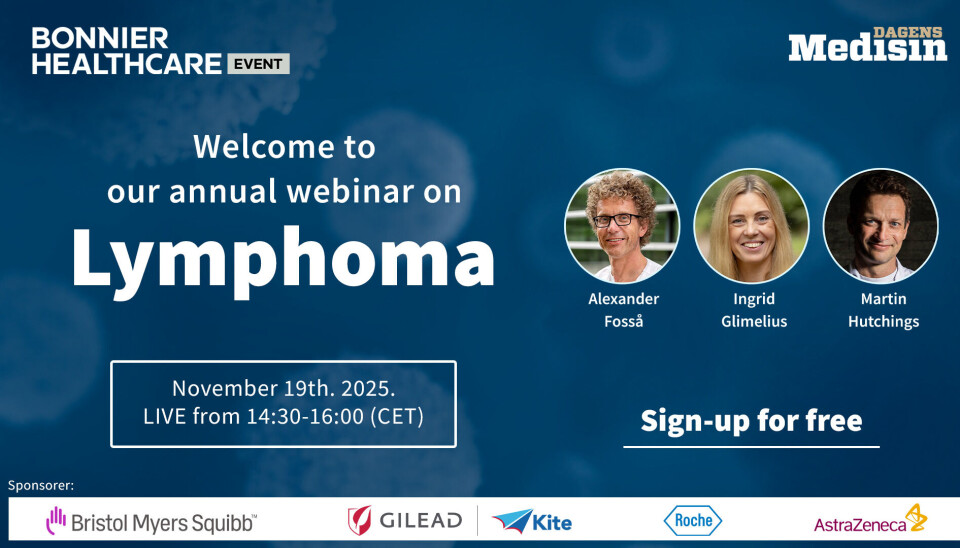 BONNIER HEALTHCARE EVENT

DAGENS Medisin

Welcome to our annual webinar on

Lymphoma

Alexander Fosså

Ingrid Glimelius

Martin Hutchings

November 19th. 2025.
LIVE from 14:30-16:00 (CET)

Sign-up for free

Sponsorer:

Bristol Myers Squibb™

GILEAD

Kite

Roche

AstraZeneca